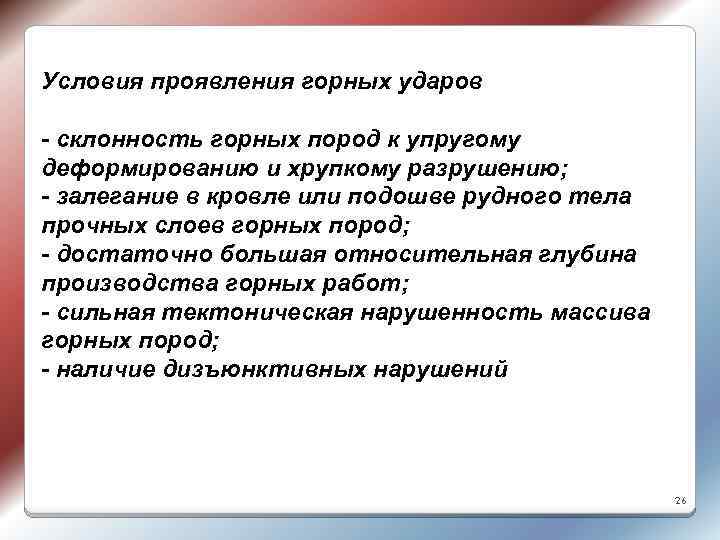 Условия проявления горных ударов

- склонность горных пород к упругому деформированию и хрупкому разрушению;
- залегание в кровле или подошве рудного тела прочных слоев горных пород;
- достаточно большая относительная глубина производства горных работ;
- сильная тектоническая нарушенность массива горных пород;
- наличие дизъюнктивных нарушений

26